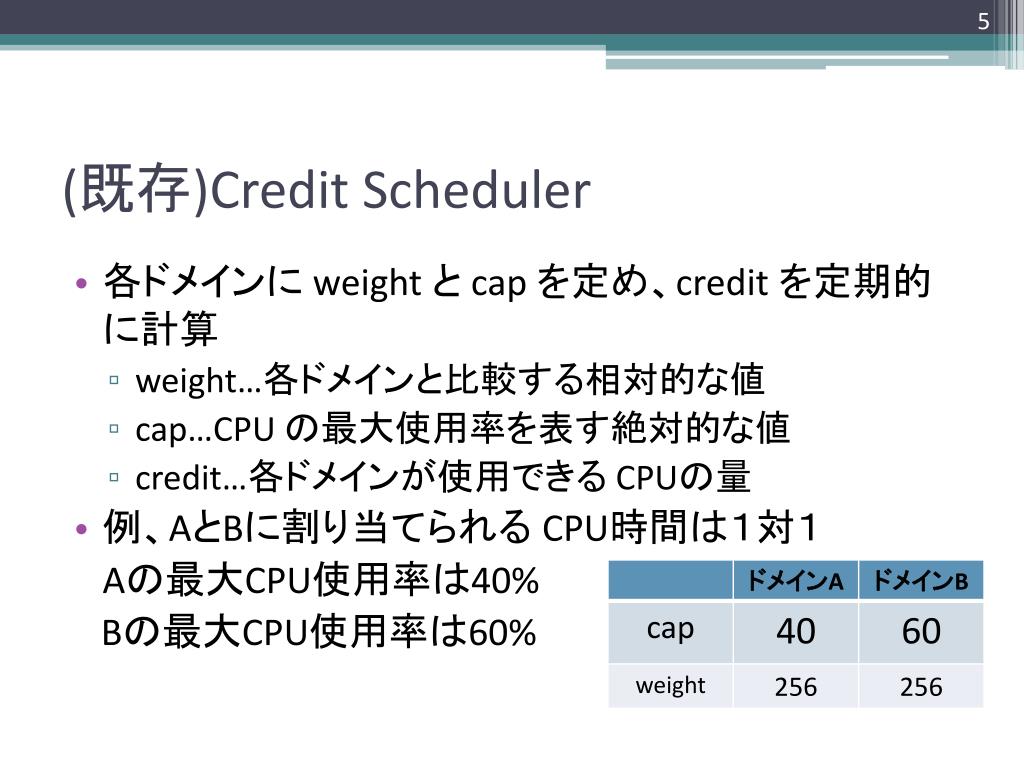 5

(既存)Credit Scheduler

• 各ドメインに weight と cap を定め、credit を定期的に計算
▫ weight…各ドメインと比較する相対的な値
▫ cap…CPU の最大使用率を表す絶対的な値
▫ credit…各ドメインが使用できる CPUの量
• 例、AとBに割り当てられる CPU時間は１対１
Aの最大CPU使用率は40%
Bの最大CPU使用率は60%

| | ドメインA | ドメインB |
|---|---|---|
| cap | 40 | 60 |
| weight | 256 | 256 |